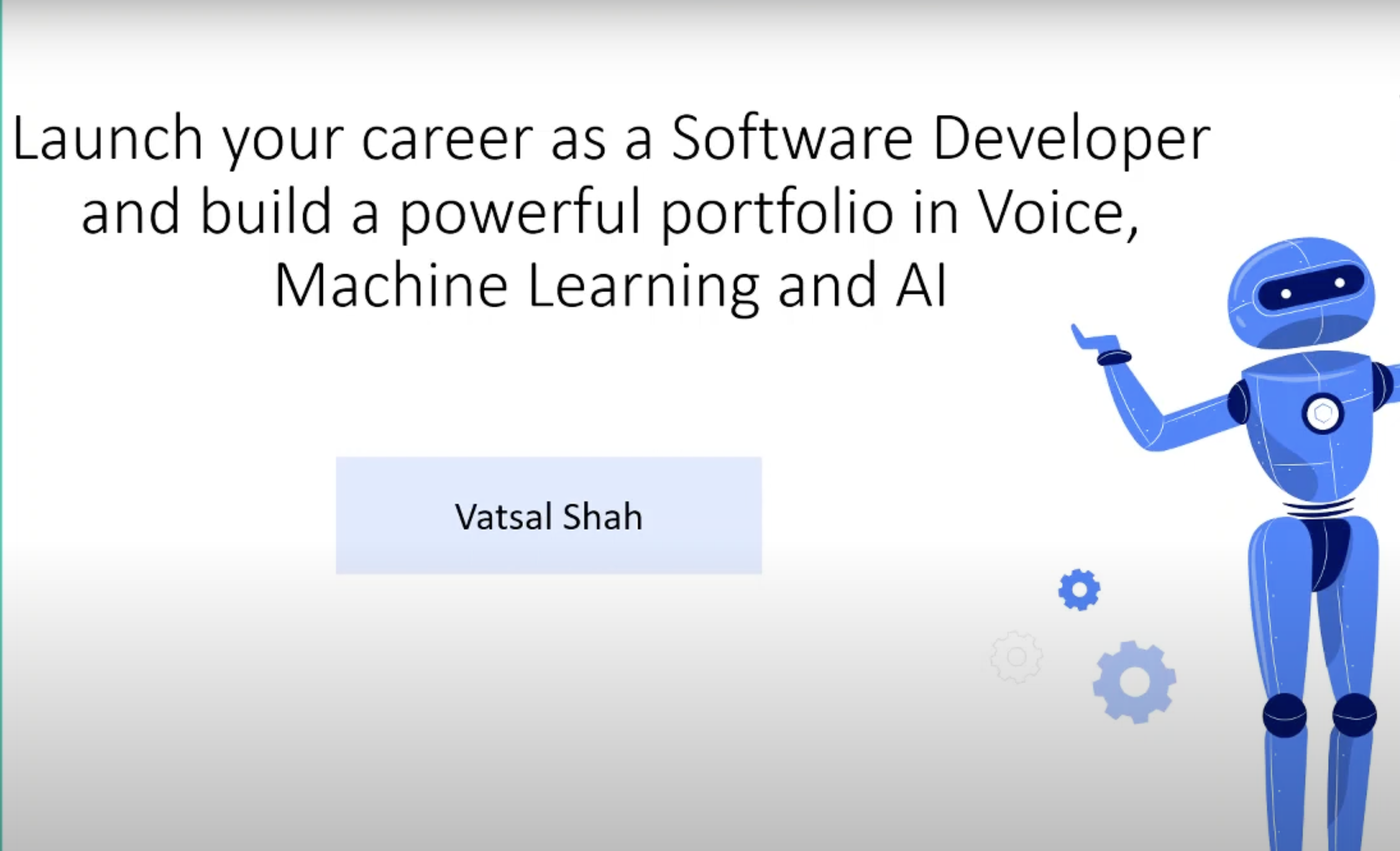 Launch your career as a Software Developer and build a powerful portfolio in Voice, Machine Learning and AI

Vatsal Shah